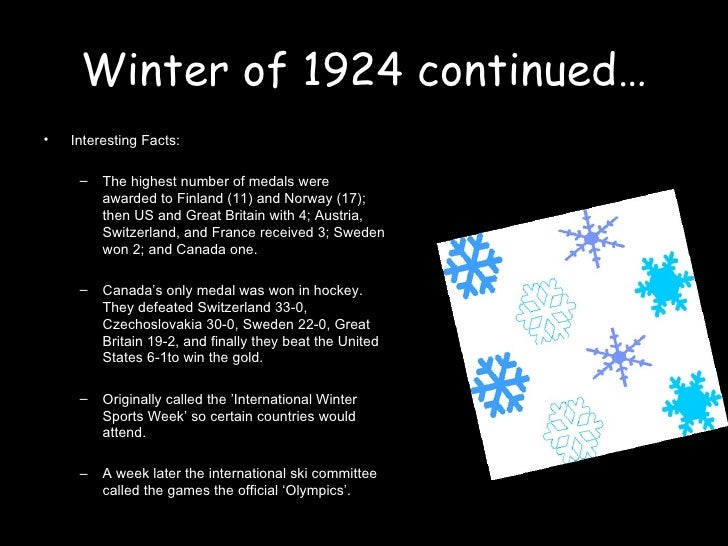 Winter of 1924 continued…

• Interesting Facts:

– The highest number of medals were awarded to Finland (11) and Norway (17); then US and Great Britain with 4; Austria, Switzerland, and France received 3; Sweden won 2; and Canada one.

– Canada's only medal was won in hockey. They defeated Switzerland 33-0, Czechoslovakia 30-0, Sweden 22-0, Great Britain 19-2, and finally they beat the United States 6-1to win the gold.

– Originally called the 'International Winter Sports Week' so certain countries would attend.

– A week later the international ski committee called the games the official 'Olympics'.